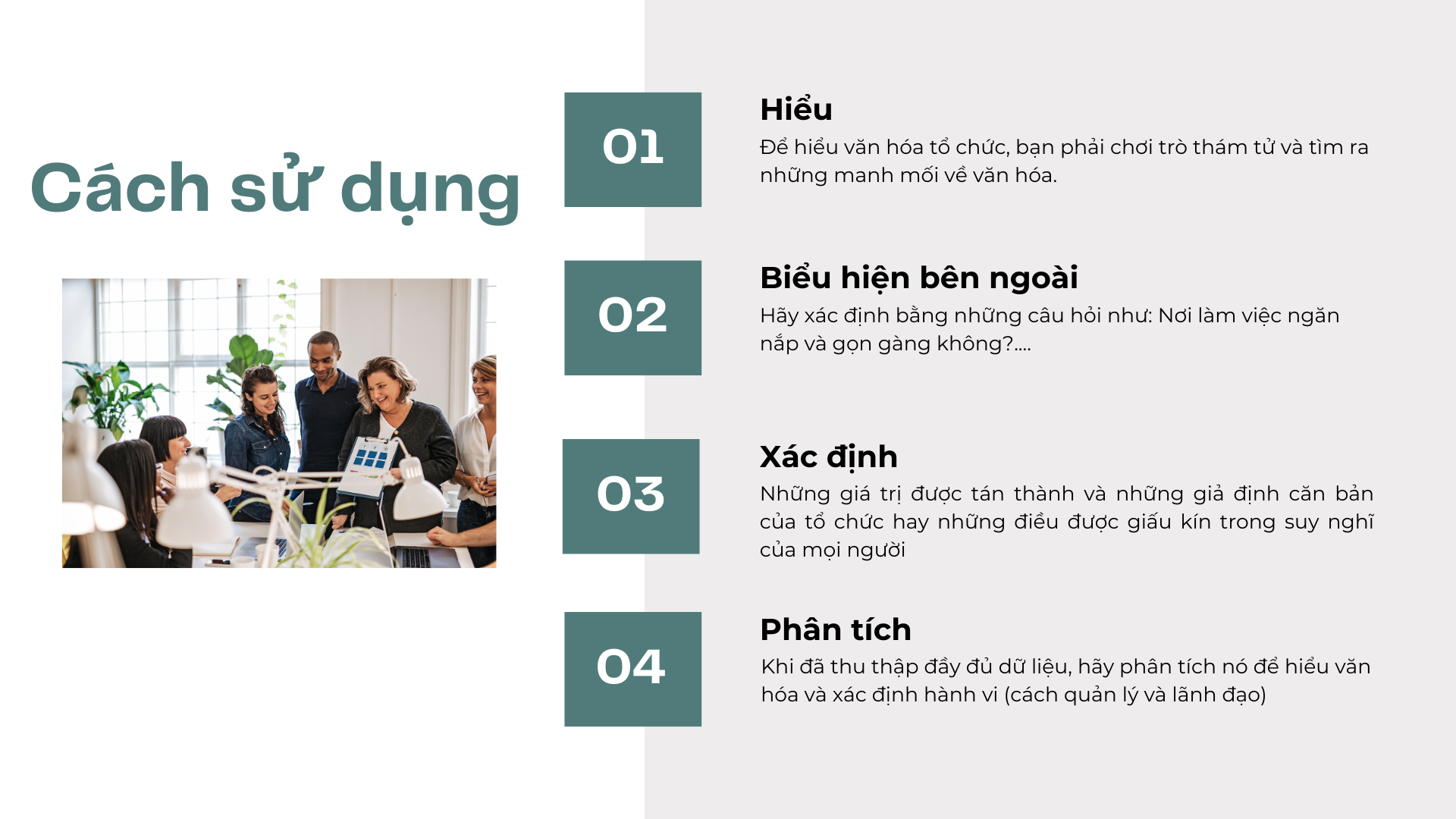 Cách sử dụng

01

Hiểu

Để hiểu văn hóa tổ chức, bạn phải chơi trò thám tử và tìm ra những manh mối về văn hóa.

02

Biểu hiện bên ngoài

Hãy xác định bằng những câu hỏi như: Nơi làm việc ngăn nắp và gọn gàng không?....

03

Xác định

Những giá trị được tán thành và những giả định căn bản của tổ chức hay những điều được giấu kín trong suy nghĩ của mọi người

04

Phân tích

Khi đã thu thập đầy đủ dữ liệu, hãy phân tích nó để hiểu văn hóa và xác định hành vi (cách quản lý và lãnh đạo)